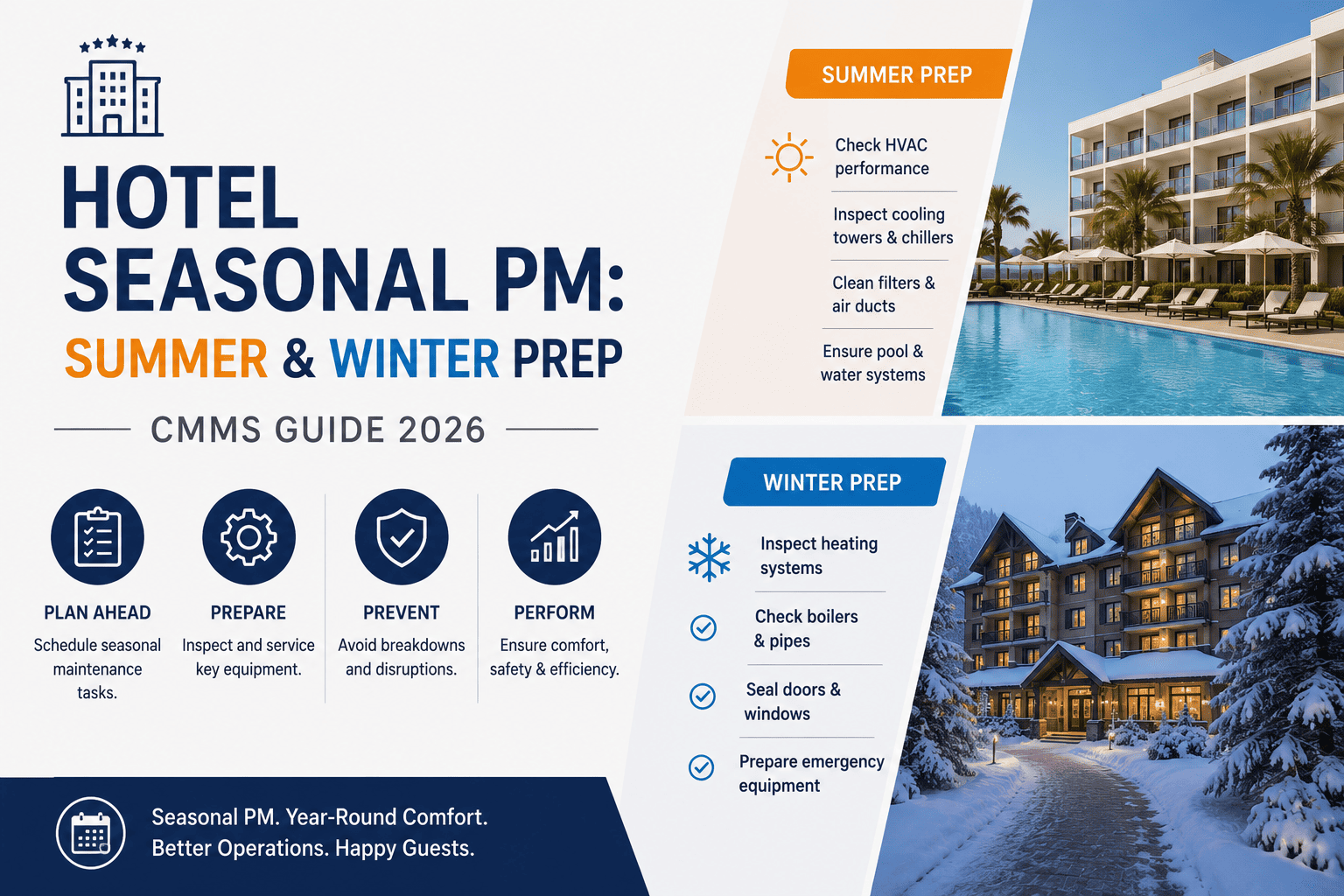 HOTEL SEASONAL PM:
SUMMER & WINTER PREP

CMMS GUIDE 2026

PLAN AHEAD
Schedule seasonal maintenance tasks.

PREPARE
Inspect and service key equipment.

PREVENT
Avoid breakdowns and disruptions.

PERFORM
Ensure comfort, safety & efficiency.

Seasonal PM. Year-Round Comfort.
Better Operations. Happy Guests.

SUMMER PREP

Check HVAC performance

Inspect cooling towers & chillers

Clean filters & air ducts

Ensure pool & water systems

WINTER PREP

Inspect heating systems

Check boilers & pipes

Seal doors & windows

Prepare emergency equipment